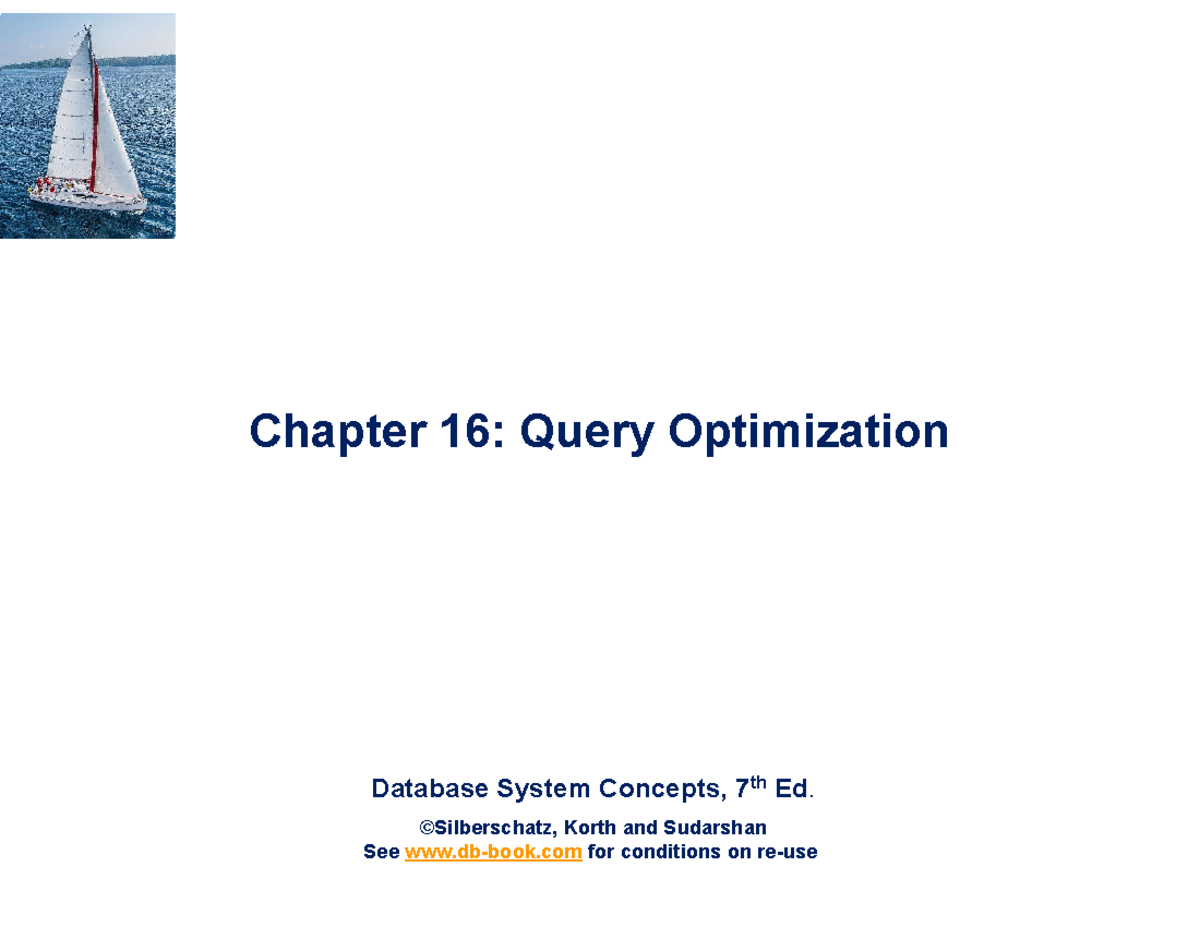 Chapter 16: Query Optimization

Database System Concepts, 7$^{th}$ Ed.

©Silberschatz, Korth and Sudarshan
See www.db-book.com for conditions on re-use